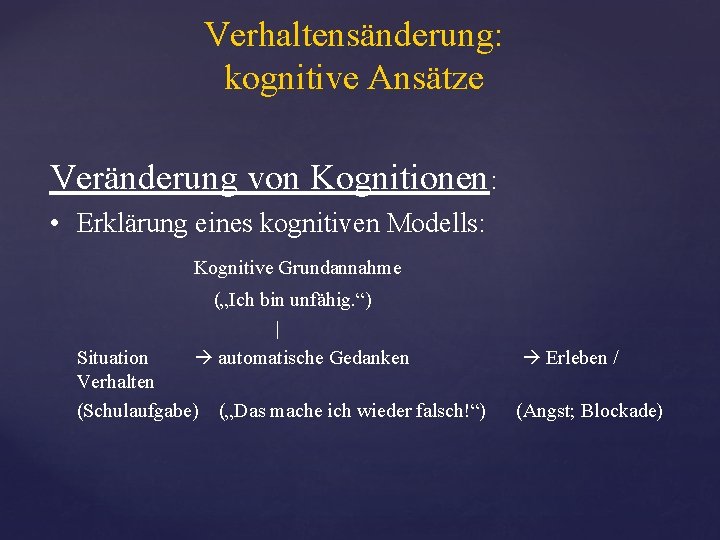 Verhaltensänderung: kognitive Ansätze

Veränderung von Kognitionen:

• Erklärung eines kognitiven Modells:

Kognitive Grundannahme

(„Ich bin unfähig.“)

|

Situation → automatische Gedanken → Erleben / Verhalten

(Schulaufgabe) („Das mache ich wieder falsch!“) (Angst; Blockade)